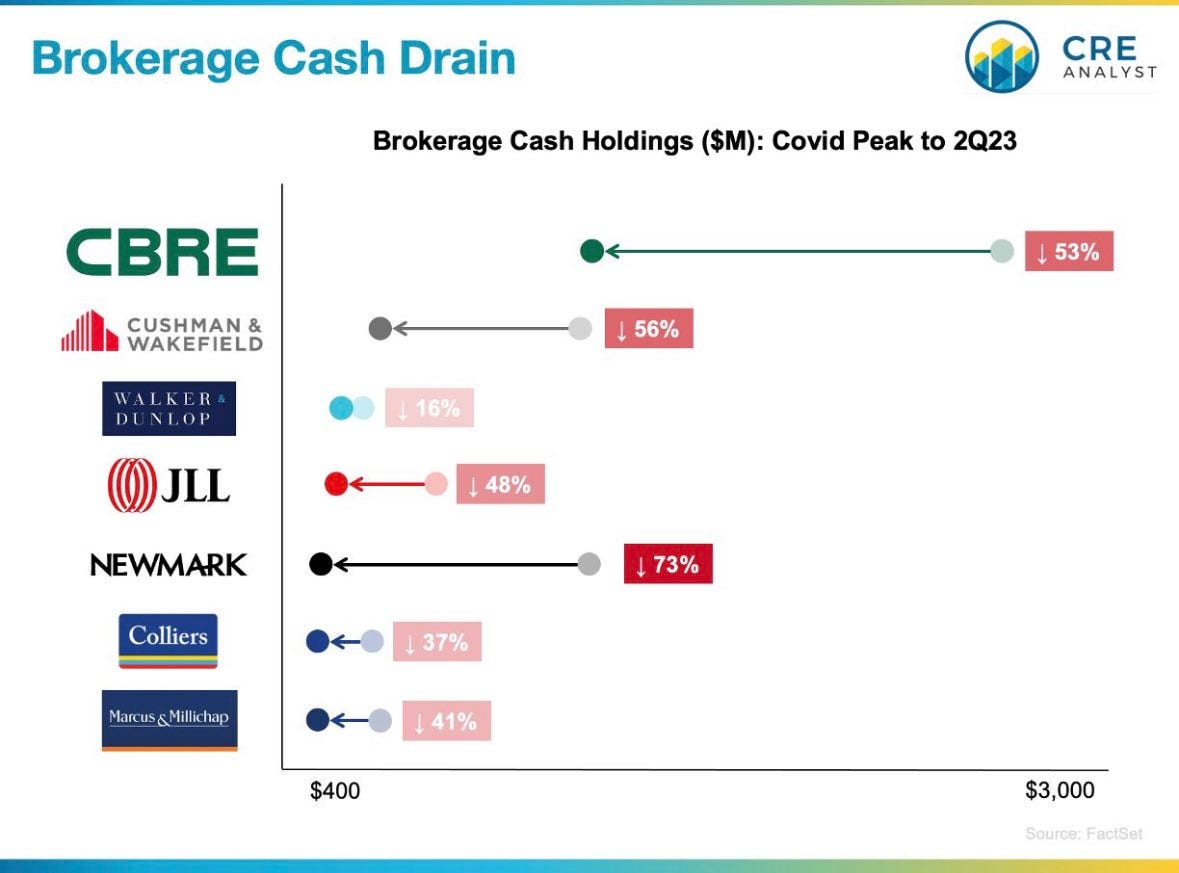 Brokerage Cash Drain

CRE ANALYST

Brokerage Cash Holdings ($M): Covid Peak to 2Q23

CBRE
↓ 53%

CUSHMAN & WAKEFIELD
↓ 56%

WALKER & DUNLOP
↓ 16%

JLL
↓ 48%

NEWMARK
↓ 73%

Colliers
↓ 37%

Marcus & Millichap
↓ 41%

$400

$3,000

Source: FactSet